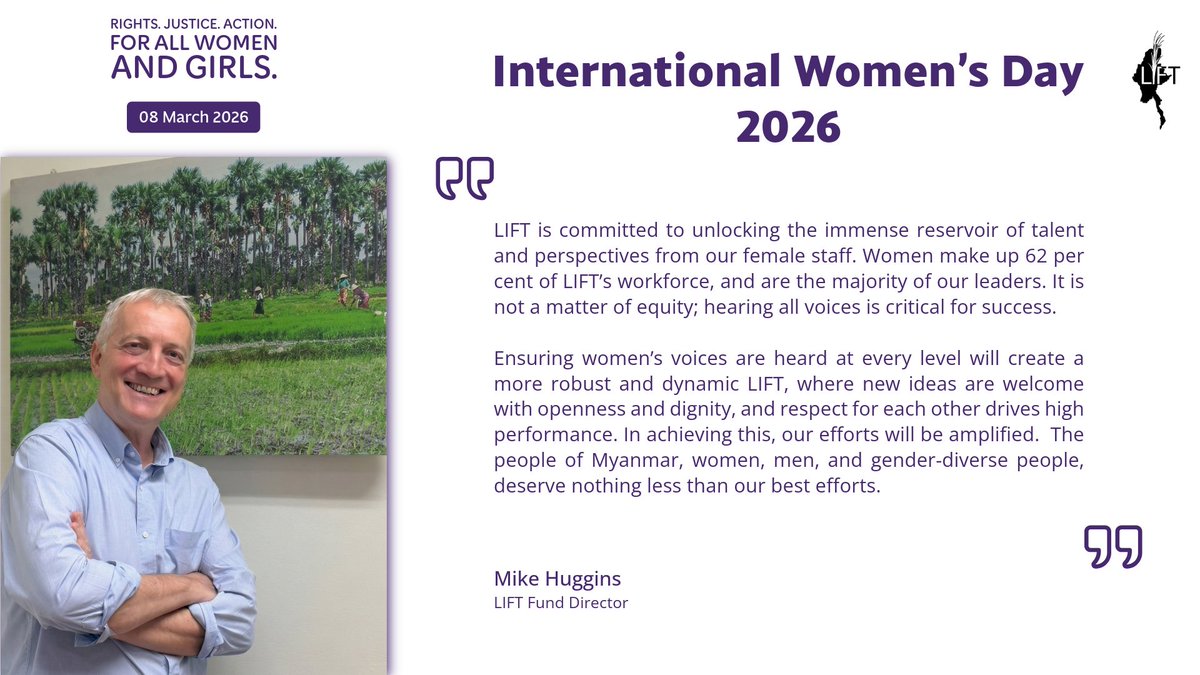 RIGHTS. JUSTICE. ACTION.
FOR ALL WOMEN AND GIRLS.

08 March 2026

International Women's Day 2026

LIFT

LIFT is committed to unlocking the immense reservoir of talent and perspectives from our female staff. Women make up 62 per cent of LIFT's workforce, and are the majority of our leaders. It is not a matter of equity; hearing all voices is critical for success.

Ensuring women's voices are heard at every level will create a more robust and dynamic LIFT, where new ideas are welcome with openness and dignity, and respect for each other drives high performance. In achieving this, our efforts will be amplified. The people of Myanmar, women, men, and gender-diverse people, deserve nothing less than our best efforts.

Mike Huggins
LIFT Fund Director